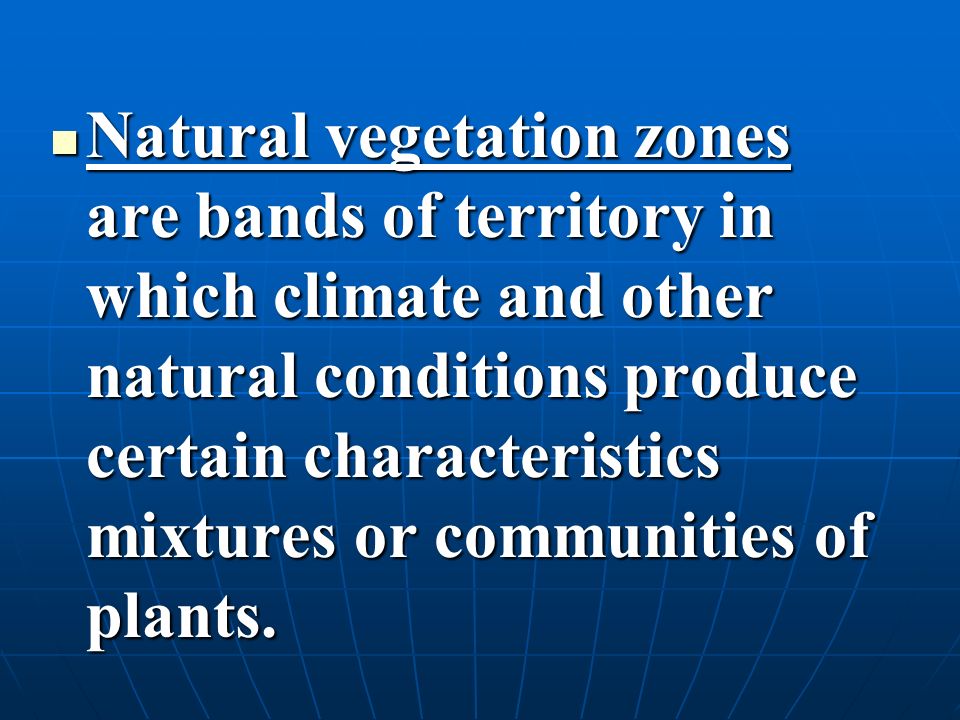 Natural vegetation zones are bands of territory in which climate and other natural conditions produce certain characteristics mixtures or communities of plants.